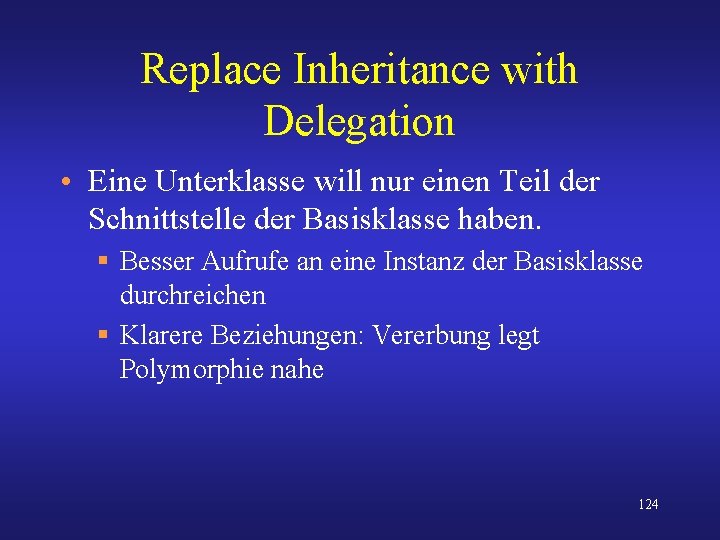 Replace Inheritance with Delegation

• Eine Unterklasse will nur einen Teil der Schnittstelle der Basisklasse haben.

▪ Besser Aufrufe an eine Instanz der Basisklasse durchreichen

▪ Klarere Beziehungen: Vererbung legt Polymorphie nahe

124